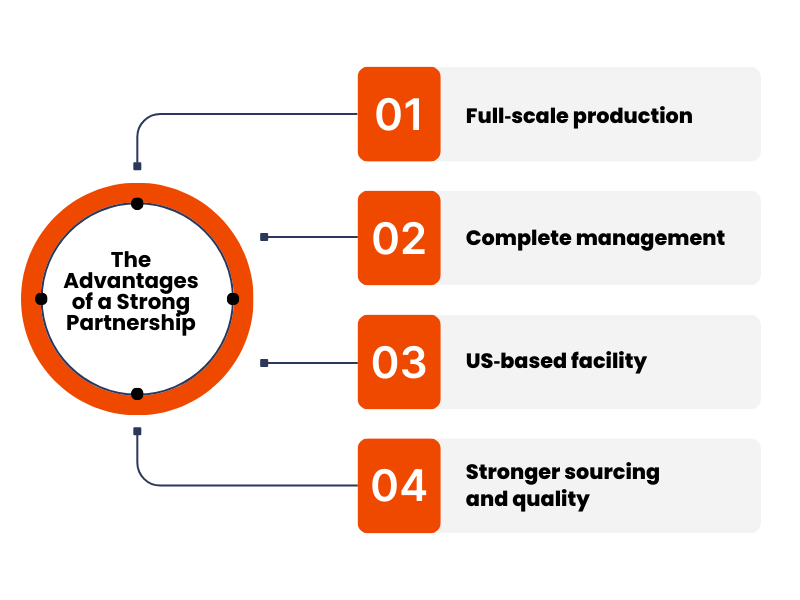 The Advantages of a Strong Partnership

01 Full-scale production

02 Complete management

03 US-based facility

04 Stronger sourcing and quality